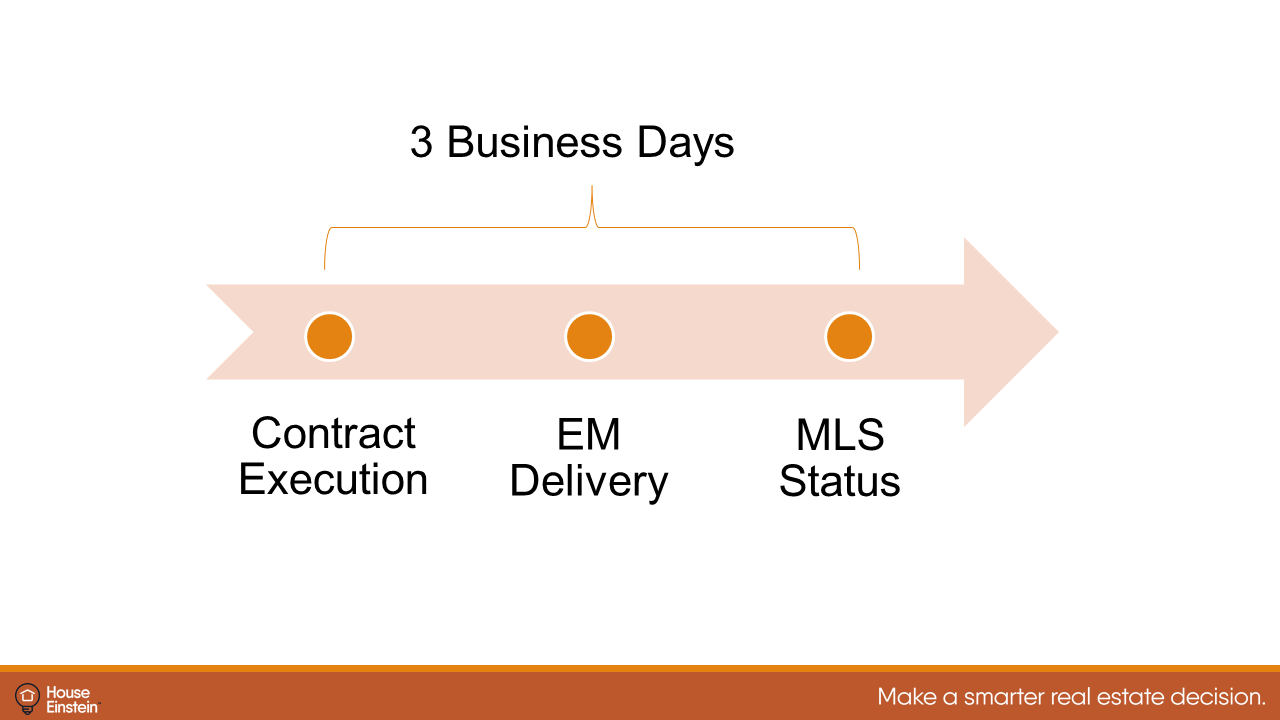 3 Business Days

Contract Execution

EM Delivery

MLS Status

House Einstein™

Make a smarter real estate decision.